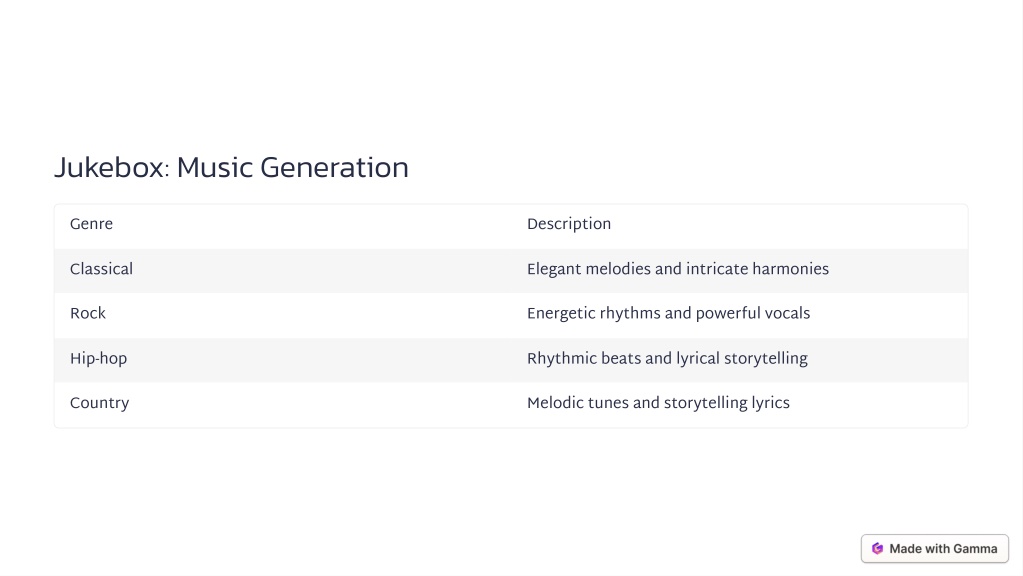 Jukebox: Music Generation

| Genre | Description |
|---|---|
| Classical | Elegant melodies and intricate harmonies |
| Rock | Energetic rhythms and powerful vocals |
| Hip-hop | Rhythmic beats and lyrical storytelling |
| Country | Melodic tunes and storytelling lyrics |

Made with Gamma